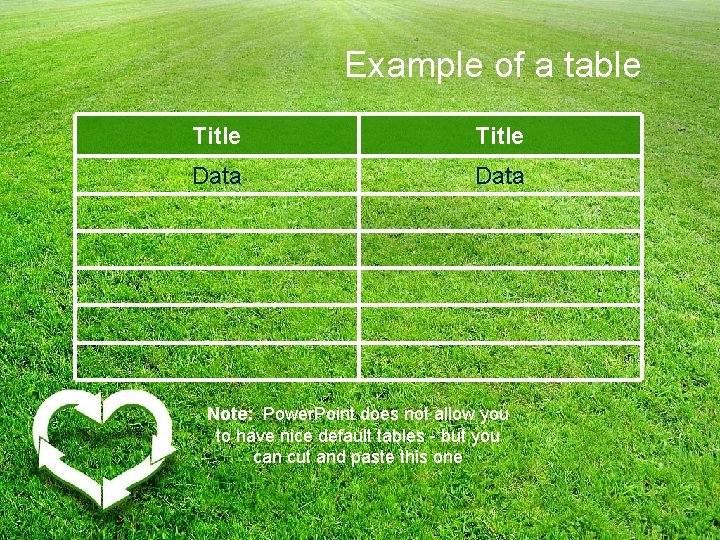 Example of a table

| Title | Title |
|---|---|
| Data | Data |
| | |
| | |
| | |
| | |
| | |

Note: PowerPoint does not allow you to have nice default tables - but you can cut and paste this one